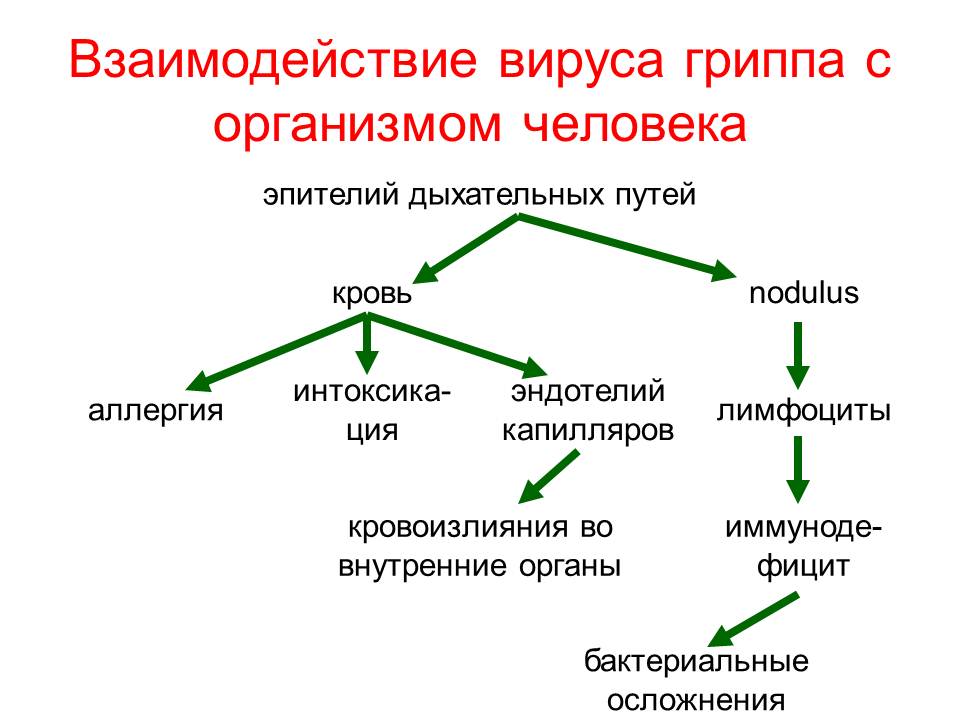 Взаимодействие вируса гриппа с организмом человека

эпителий дыхательных путей

кровь

nodulus

аллергия

интоксикация

эндотелий капилляров

лимфоциты

кровоизлияния во внутренние органы

иммунодефицит

бактериальные осложнения